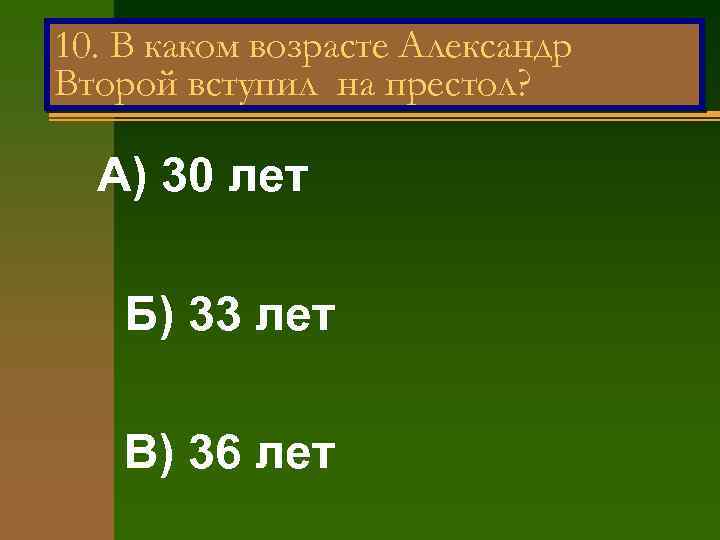 10. В каком возрасте Александр Второй вступил на престол?

А) 30 лет

Б) 33 лет

В) 36 лет